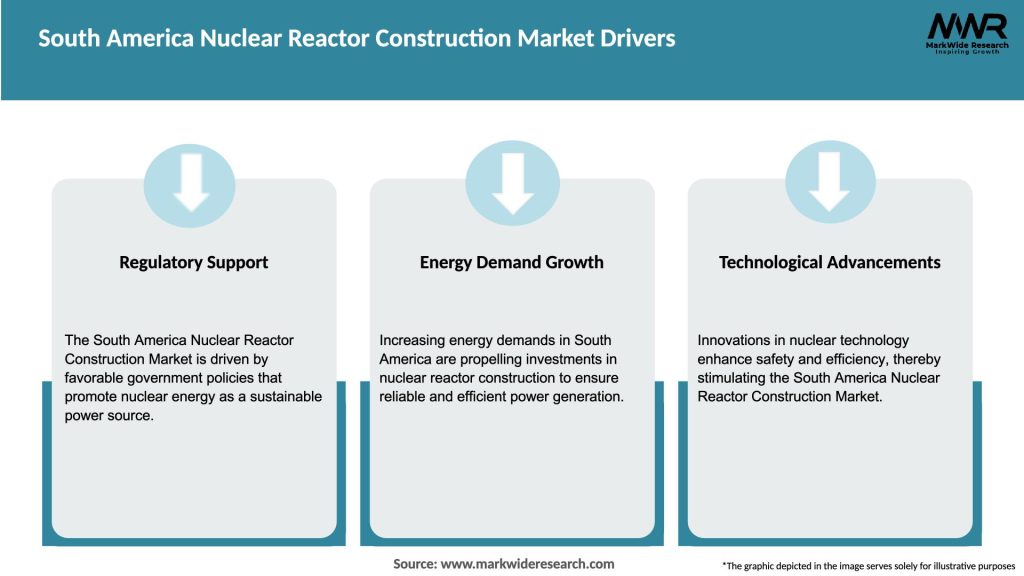 South America Nuclear Reactor Construction Market Drivers

MWR
MarkWide Research
Inspiring Growth

Regulatory Support

The South America Nuclear Reactor Construction Market is driven by favorable government policies that promote nuclear energy as a sustainable power source.

Energy Demand Growth

Increasing energy demands in South America are propelling investments in nuclear reactor construction to ensure reliable and efficient power generation.

Technological Advancements

Innovations in nuclear technology enhance safety and efficiency, thereby stimulating the South America Nuclear Reactor Construction Market.

Source: www.markwideresearch.com

*The graphic depicted in the image serves solely for illustrative purposes